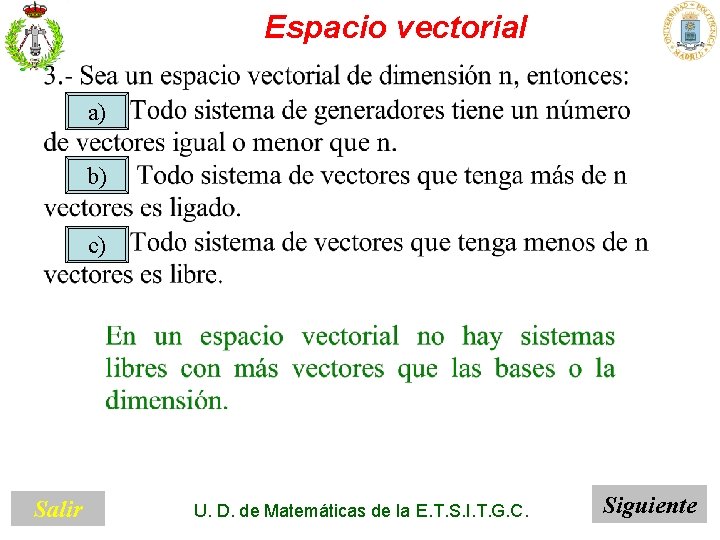 Espacio vectorial

3.- Sea un espacio vectorial de dimensión n, entonces:

a) Todo sistema de generadores tiene un número de vectores igual o menor que n.

b) Todo sistema de vectores que tenga más de n vectores es ligado.

c) Todo sistema de vectores que tenga menos de n vectores es libre.

En un espacio vectorial no hay sistemas libres con más vectores que las bases o la dimensión.

Salir

U. D. de Matemáticas de la E.T.S.I.T.G.C.

Siguiente